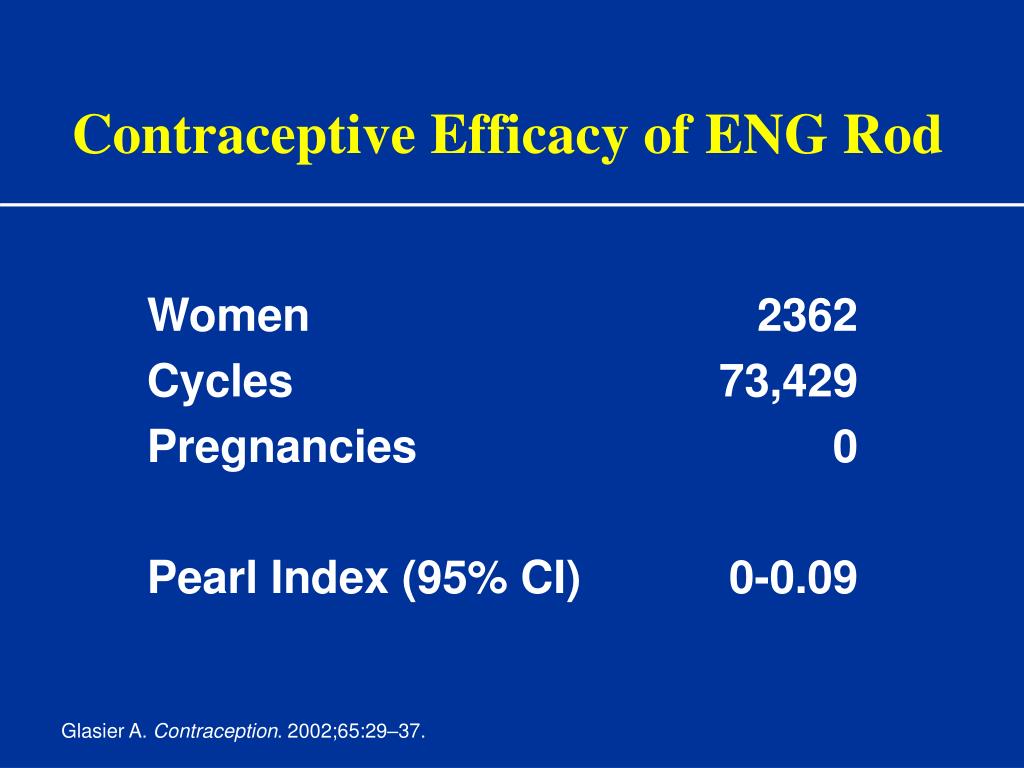 Contraceptive Efficacy of ENG Rod

| | |
|---|---|
| Women | 2362 |
| Cycles | 73,429 |
| Pregnancies | 0 |
| Pearl Index (95% CI) | 0-0.09 |

Glasier A. Contraception. 2002;65:29–37.